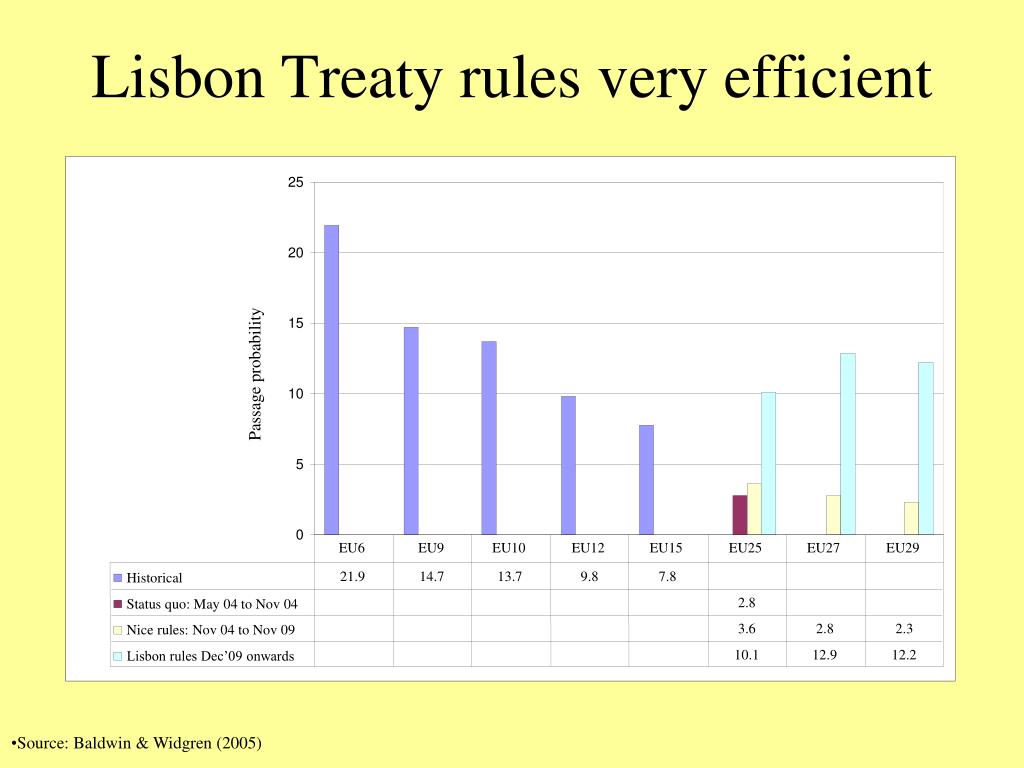 Lisbon Treaty rules very efficient

Passage probability

25
20
15
10
5
0

| | EU6 | EU9 | EU10 | EU12 | EU15 | EU25 | EU27 | EU29 |
|---|---|---|---|---|---|---|---|---|
| Historical | 21.9 | 14.7 | 13.7 | 9.8 | 7.8 | | | |
| Status quo: May 04 to Nov 04 | | | | | | 2.8 | | |
| Nice rules: Nov 04 to Nov 09 | | | | | | 3.6 | 2.8 | 2.3 |
| Lisbon rules Dec'09 onwards | | | | | | 10.1 | 12.9 | 12.2 |

•Source: Baldwin & Widgren (2005)